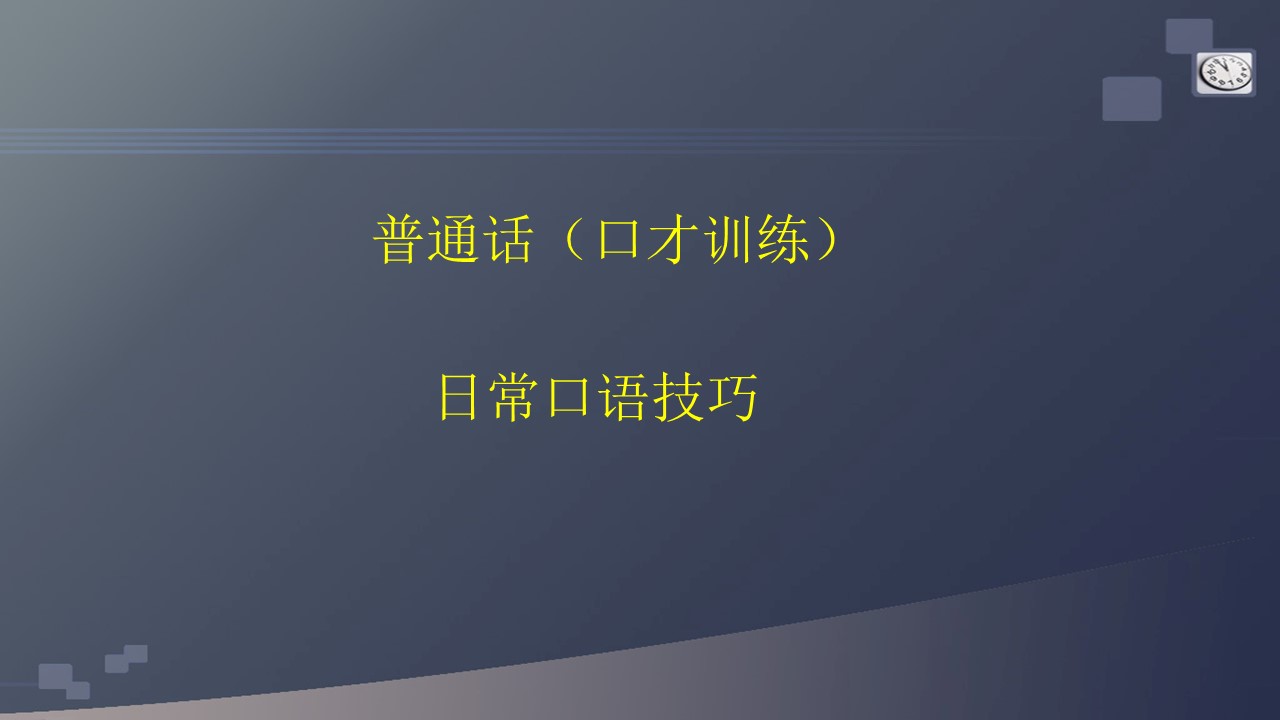 普通话（口才训练）

日常口语技巧